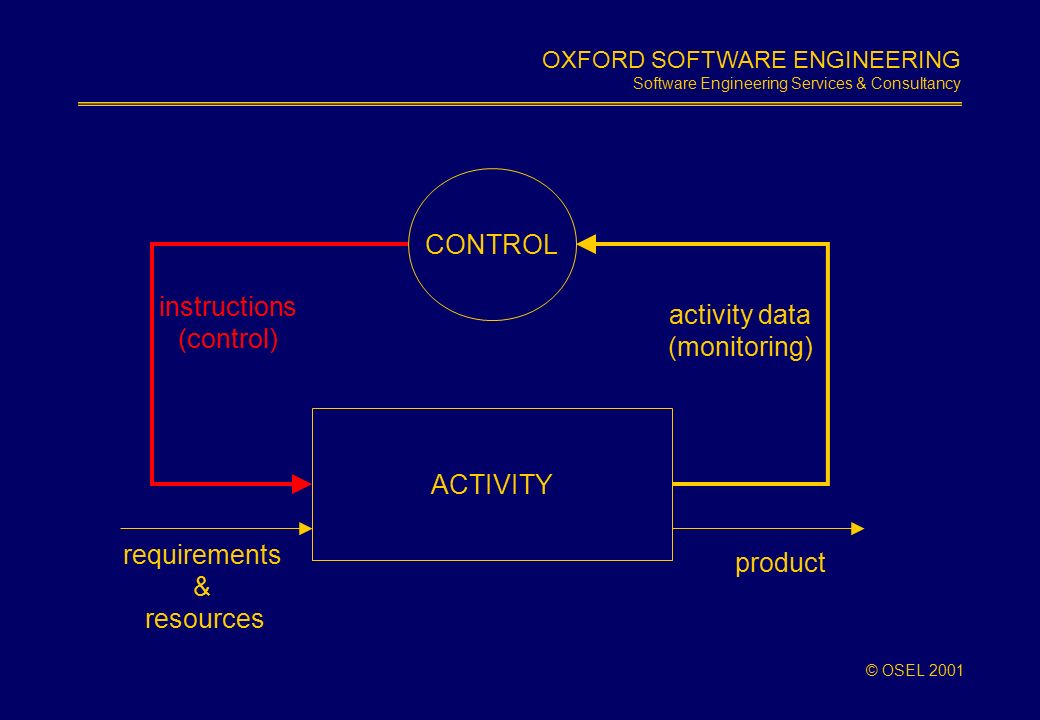 OXFORD SOFTWARE ENGINEERING
Software Engineering Services & Consultancy

CONTROL

instructions
(control)

activity data
(monitoring)

ACTIVITY

requirements
&
resources

product

© OSEL 2001